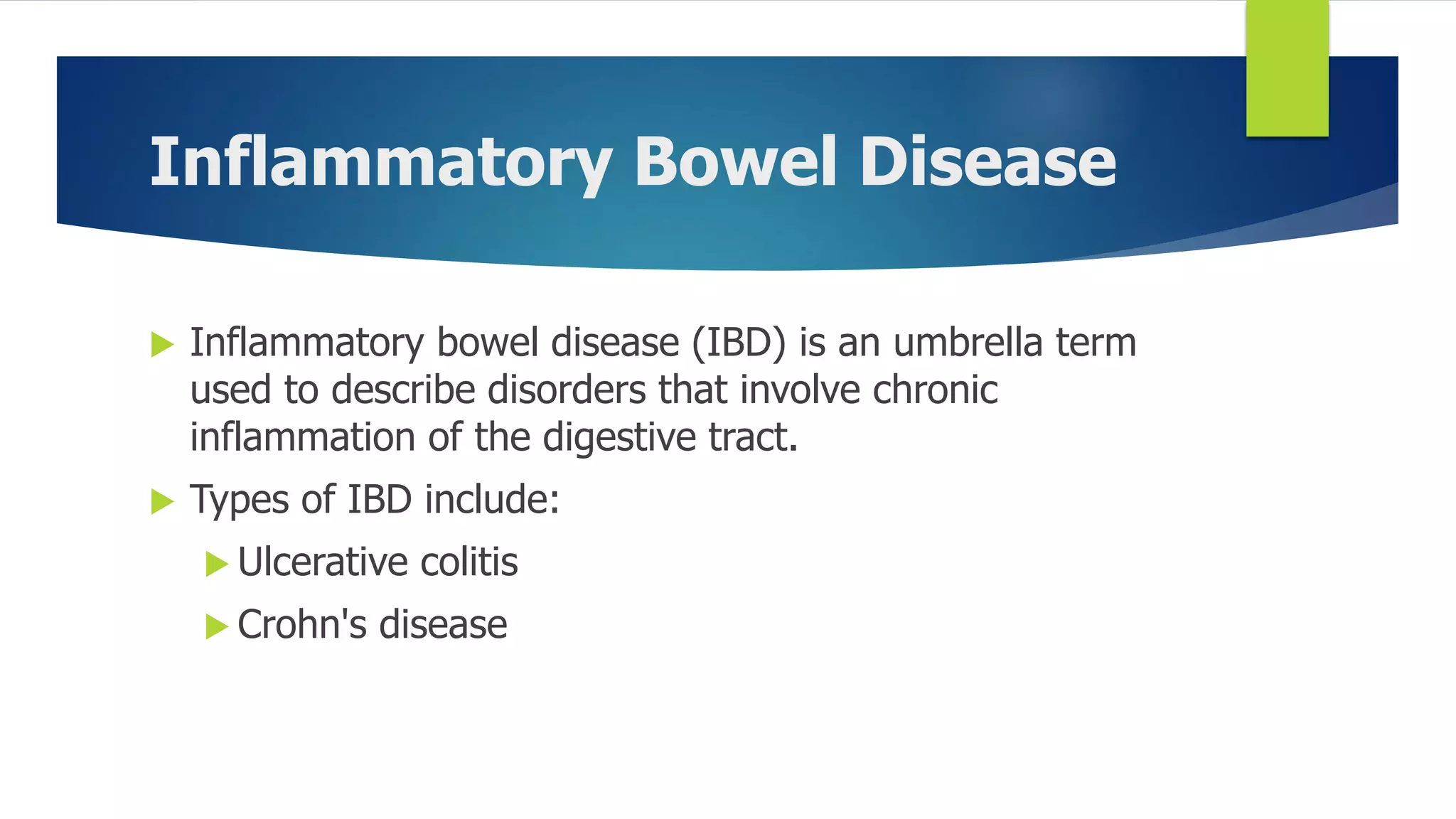 Inflammatory Bowel Disease

Inflammatory bowel disease (IBD) is an umbrella term used to describe disorders that involve chronic inflammation of the digestive tract.

Types of IBD include:

Ulcerative colitis

Crohn's disease